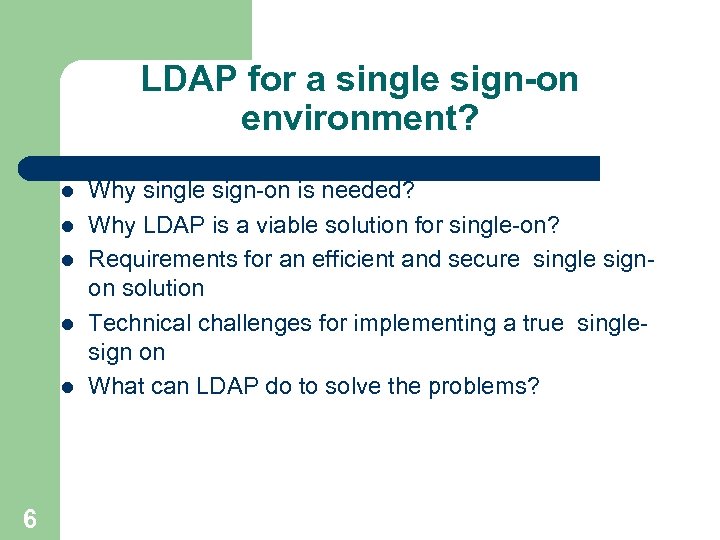 LDAP for a single sign-on environment?

- Why single sign-on is needed?
- Why LDAP is a viable solution for single-on?
- Requirements for an efficient and secure single sign-on solution
- Technical challenges for implementing a true single-sign on
- What can LDAP do to solve the problems?

6